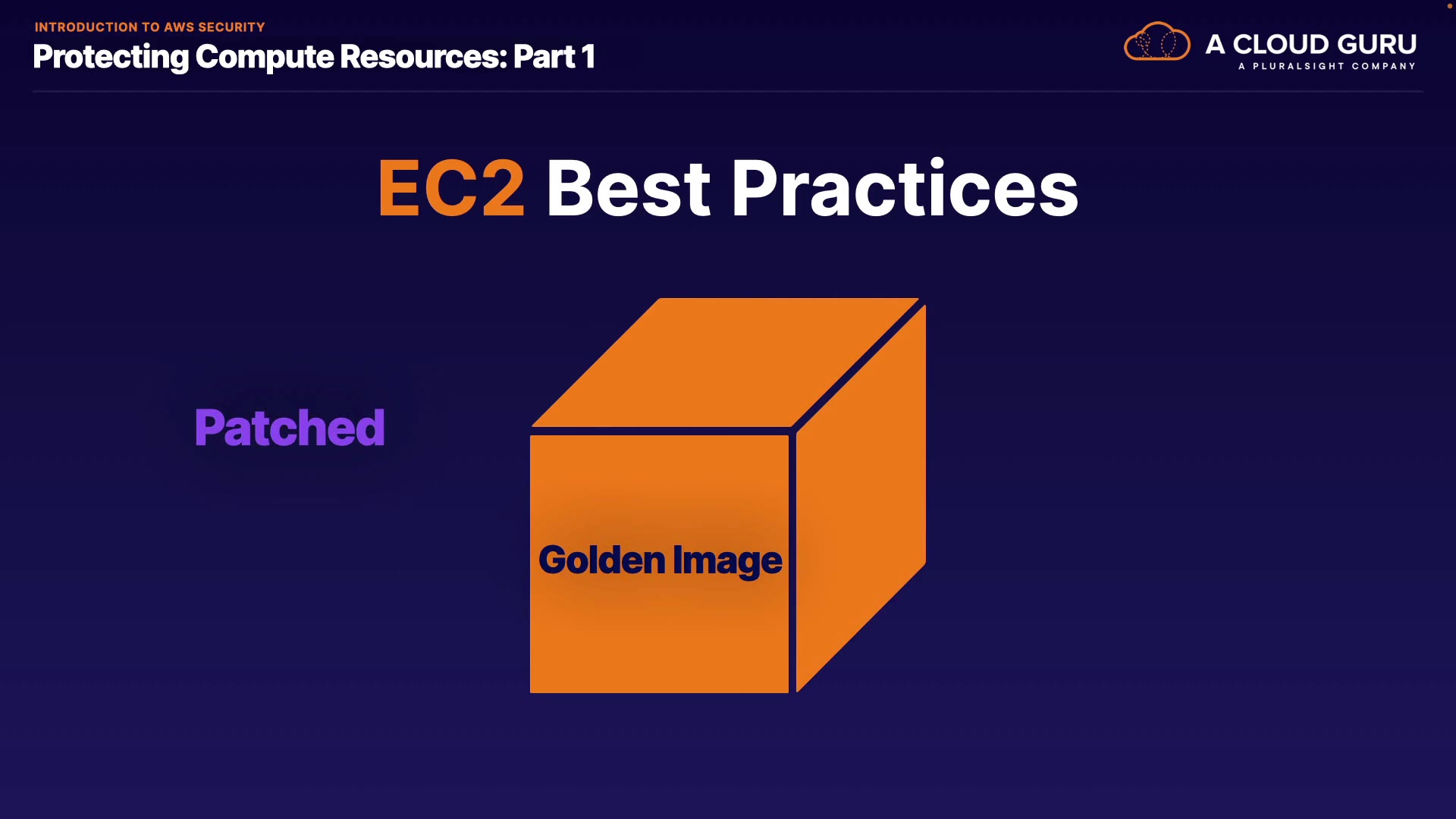 INTRODUCTION TO AWS SECURITY
Protecting Compute Resources: Part 1

A CLOUD GURU
A PLURALSIGHT COMPANY

EC2 Best Practices

Patched

Golden Image